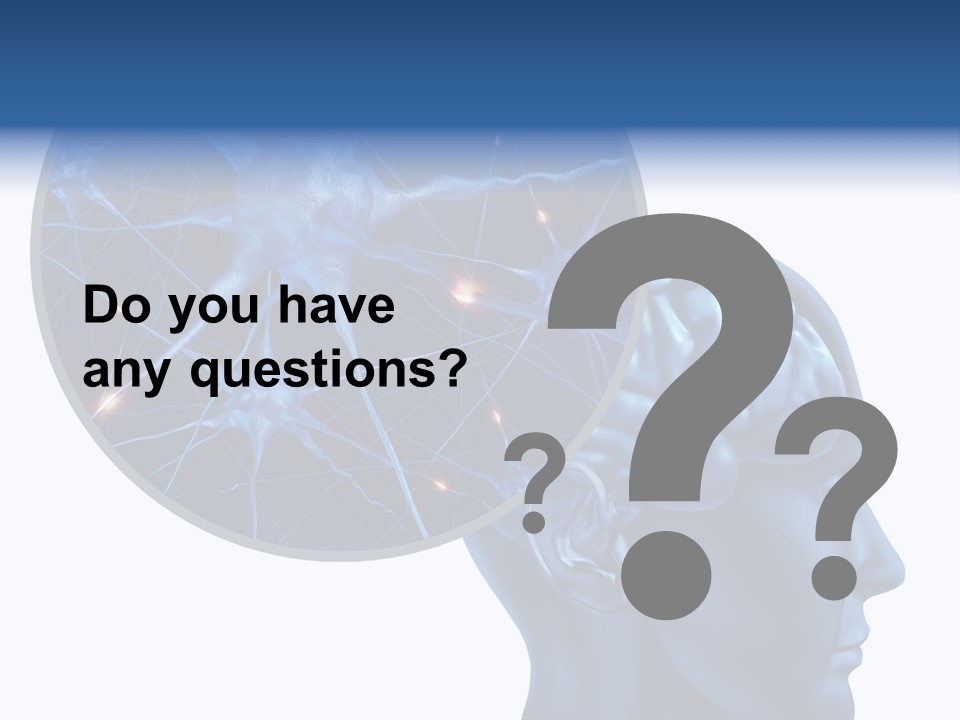 Do you have any questions?

? ? ?